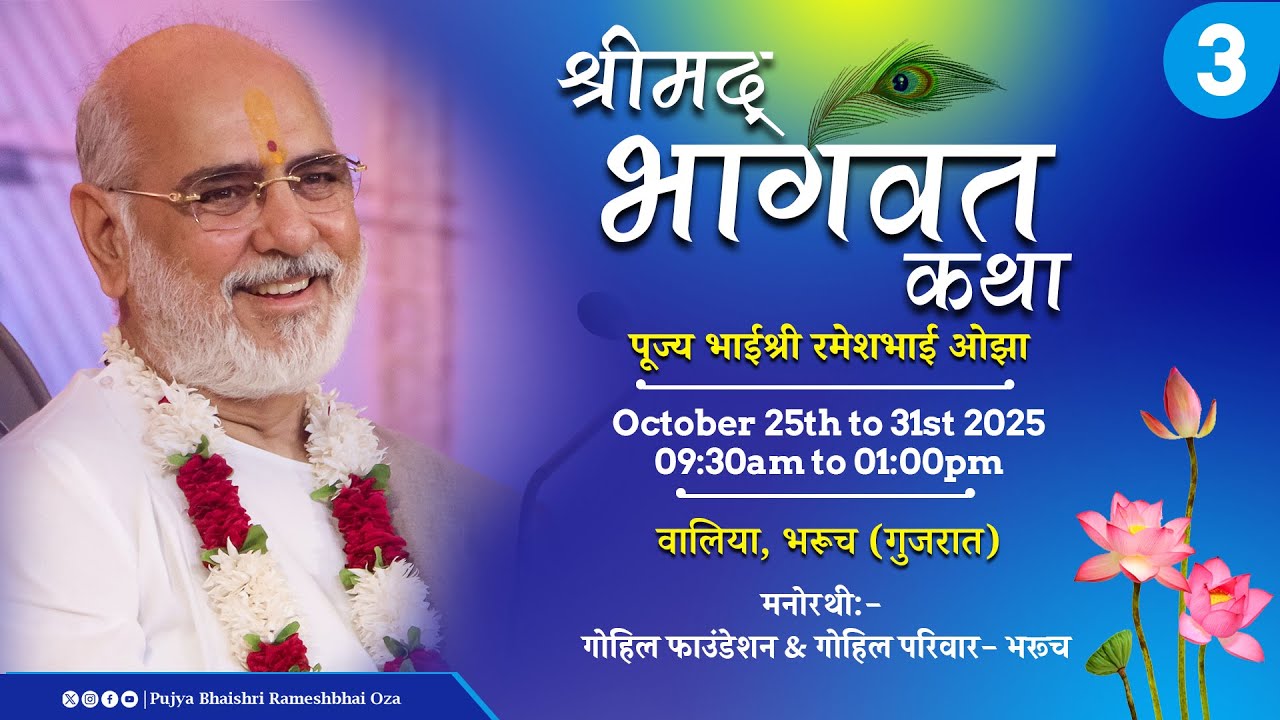 3

श्रीमद् भागवत कथा

पूज्य भाईश्री रमेशभाई ओझा

October 25th to 31st 2025
09:30am to 01:00pm

वालिया, भरूच (गुजरात)

मनोरथी:-
गोहिल फाउंडेशन & गोहिल परिवार- भरूच

| Pujya Bhaishri Rameshbhai Oza